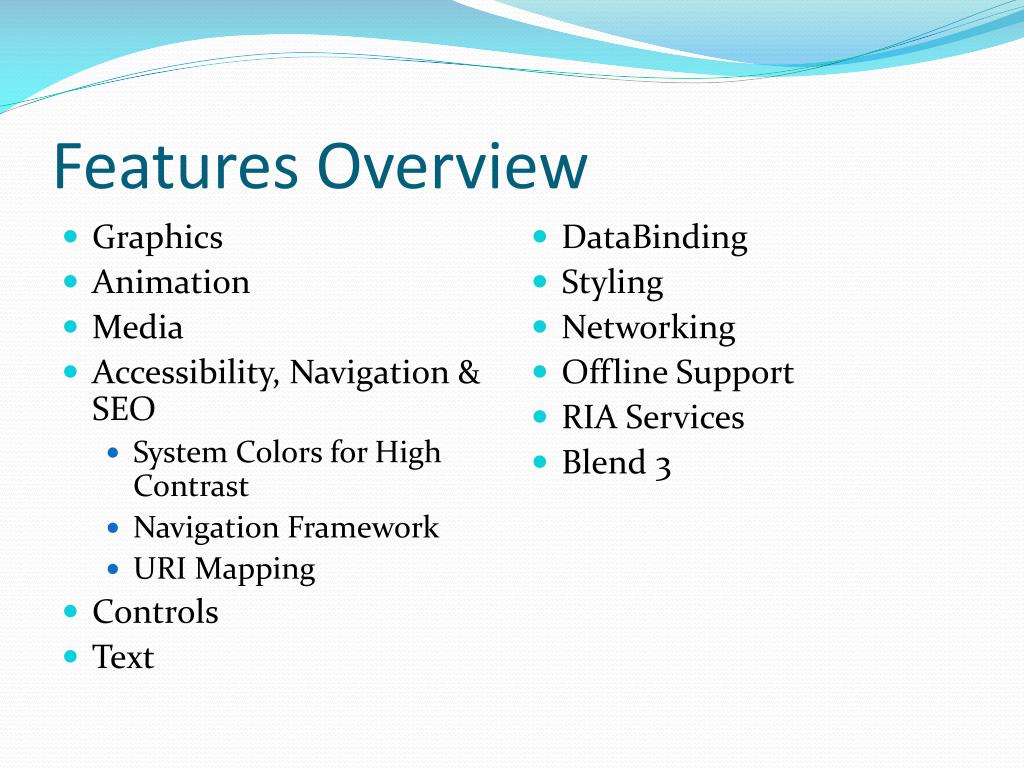 Features Overview

- Graphics
- Animation
- Media
- Accessibility, Navigation & SEO
  - System Colors for High Contrast
  - Navigation Framework
  - URI Mapping
- Controls
- Text

- DataBinding
- Styling
- Networking
- Offline Support
- RIA Services
- Blend 3